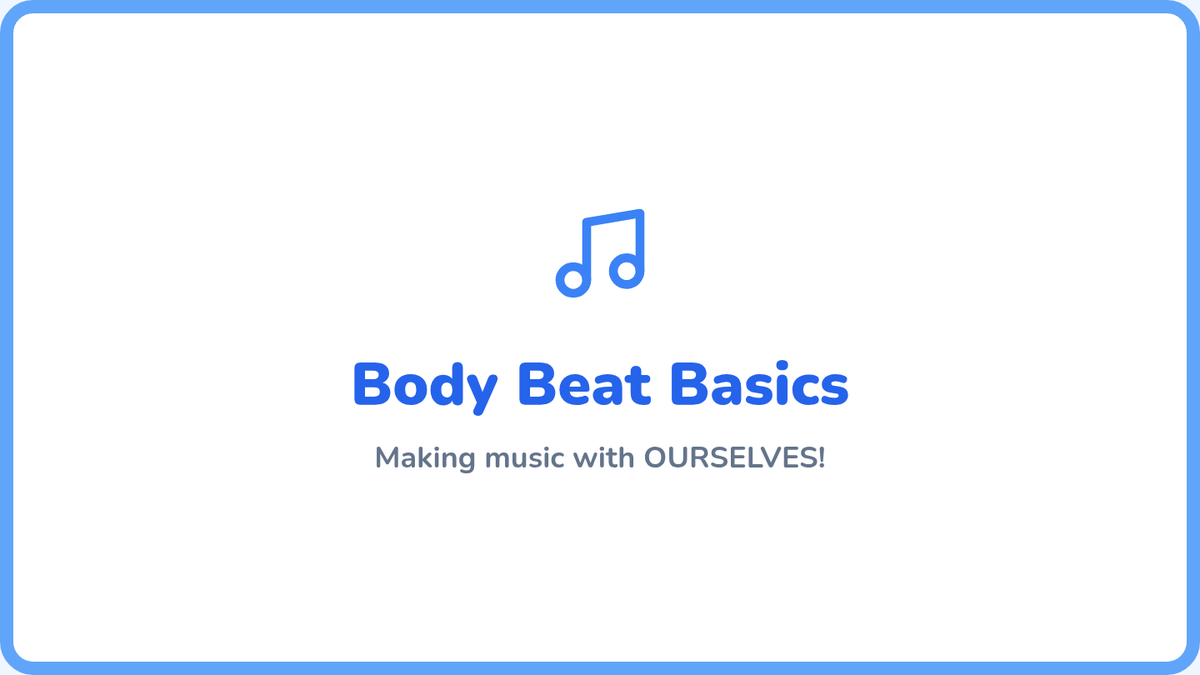 Body Beat Basics

Making music with OURSELVES!